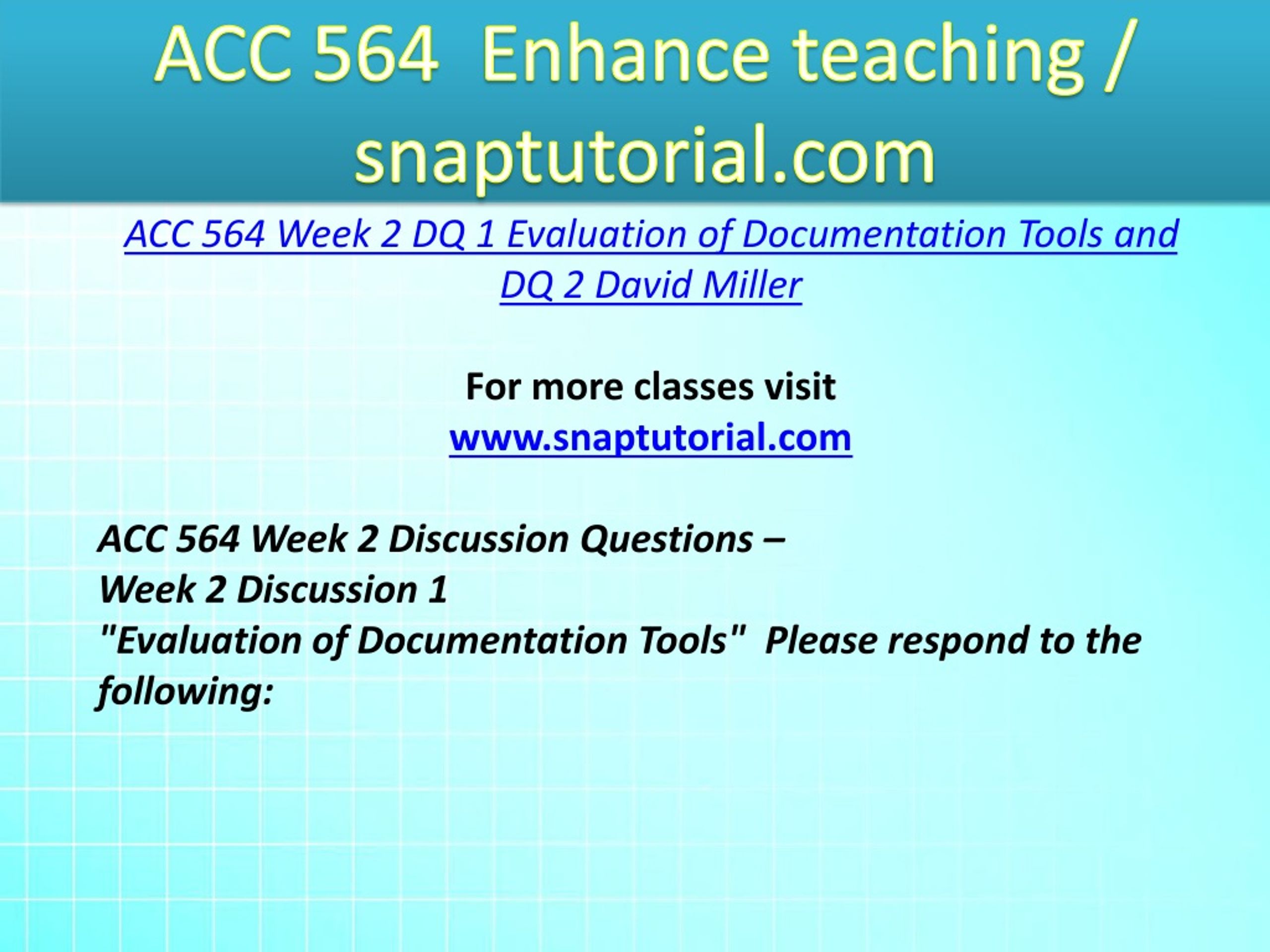 ACC 564 Enhance teaching / snaptutorial.com

ACC 564 Week 2 DQ 1 Evaluation of Documentation Tools and DQ 2 David Miller

For more classes visit
www.snaptutorial.com

ACC 564 Week 2 Discussion Questions –
Week 2 Discussion 1
"Evaluation of Documentation Tools" Please respond to the following: